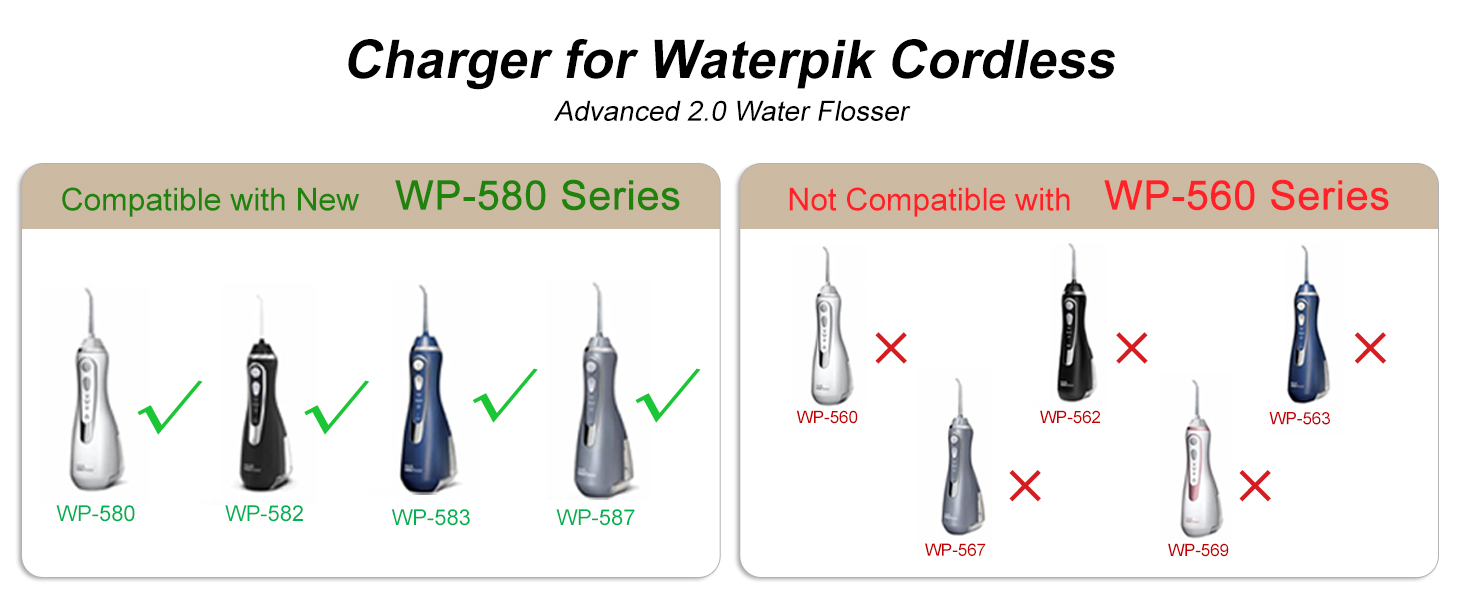 Charger for Waterpik Cordless

Advanced 2.0 Water Flosser

Compatible with New WP-580 Series

WP-580

WP-582

WP-583

WP-587

Not Compatible with WP-560 Series

WP-560

WP-562

WP-563

WP-567

WP-569